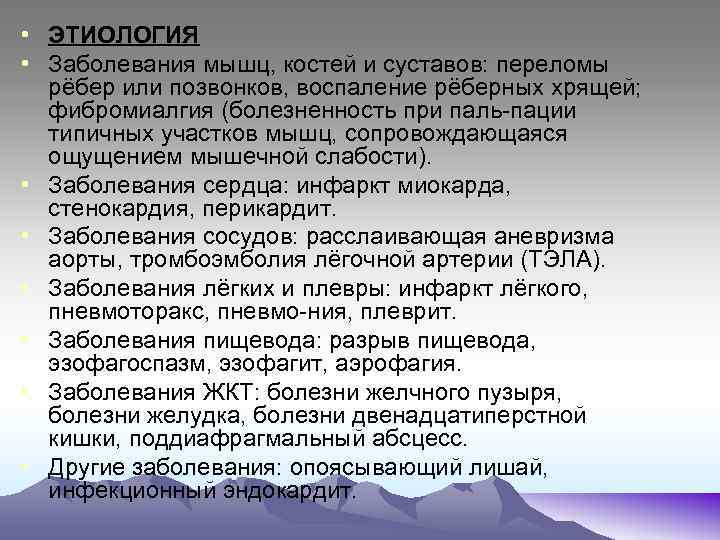 • ЭТИОЛОГИЯ
• Заболевания мышц, костей и суставов: переломы рёбер или позвонков, воспаление рёберных хрящей; фибромиалгия (болезненность при паль-пации типичных участков мышц, сопровождающаяся ощущением мышечной слабости).
• Заболевания сердца: инфаркт миокарда, стенокардия, перикардит.
• Заболевания сосудов: расслаивающая аневризма аорты, тромбоэмболия лёгочной артерии (ТЭЛА).
• Заболевания лёгких и плевры: инфаркт лёгкого, пневмоторакс, пневмо-ния, плеврит.
• Заболевания пищевода: разрыв пищевода, эзофагоспазм, эзофагит, аэрофагия.
• Заболевания ЖКТ: болезни желчного пузыря, болезни желудка, болезни двенадцатиперстной кишки, поддиафрагмальный абсцесс.
• Другие заболевания: опоясывающий лишай, инфекционный эндокардит.